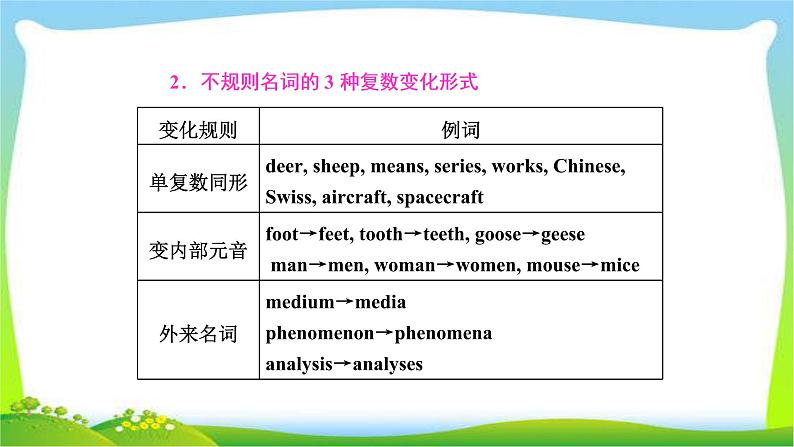 2．不规则名词的 3 种复数变化形式

| 变化规则 | 例词 |
|---|---|
| 单复数同形 | deer, sheep, means, series, works, Chinese, Swiss, aircraft, spacecraft |
| 变内部元音 | foot→feet, tooth→teeth, goose→geese man→men, woman→women, mouse→mice |
| 外来名词 | medium→media phenomenon→phenomena analysis→analyses |